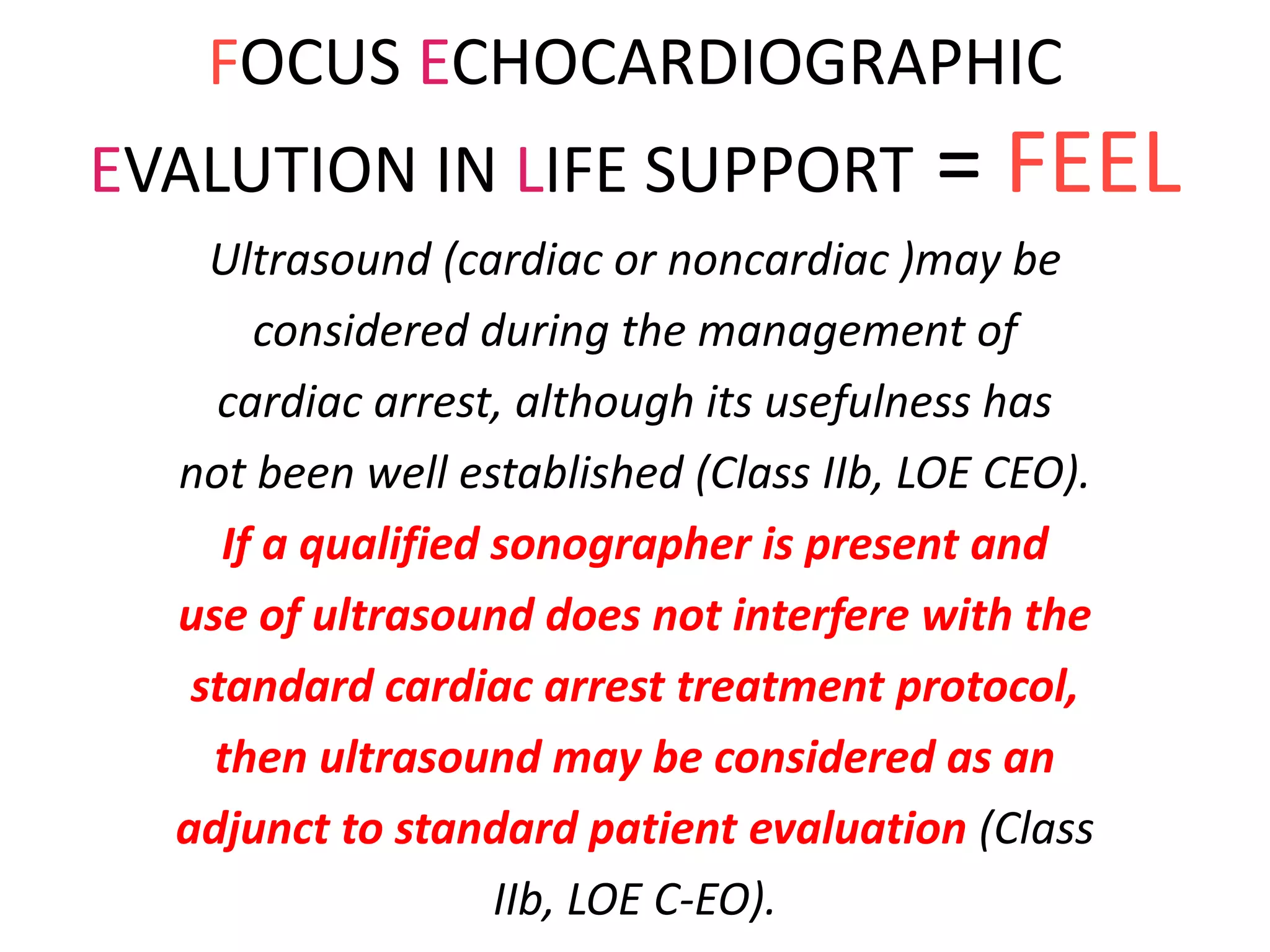 FOCUS ECHOCARDIOGRAPHIC EVALUTION IN LIFE SUPPORT = FEEL

Ultrasound (cardiac or noncardiac )may be considered during the management of cardiac arrest, although its usefulness has not been well established (Class IIb, LOE CEO). If a qualified sonographer is present and use of ultrasound does not interfere with the standard cardiac arrest treatment protocol, then ultrasound may be considered as an adjunct to standard patient evaluation (Class IIb, LOE C-EO).